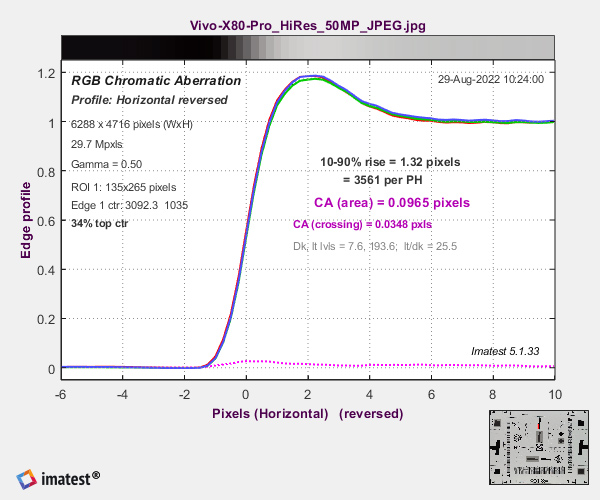 Vivo-X80-Pro_HiRes_50MP_JPEG.jpg

RGB Chromatic Aberration
Profile: Horizontal reversed

29-Aug-2022 10:24:00

6288 x 4716 pixels (WxH)
29.7 Mpxls
Gamma = 0.50
ROI 1: 135x265 pixels
Edge 1 ctr: 3092.3 1035
34% top ctr

10-90% rise = 1.32 pixels
= 3561 per PH

CA (area) = 0.0965 pixels
CA (crossing) = 0.0348 pxls
Dk, lt lvls = 7.6, 193.6; lt/dk = 25.5

Imatest 5.1.33

Edge profile

1.2
1
0.8
0.6
0.4
0.2
0

-6 -4 -2 0 2 4 6 8 10

Pixels (Horizontal) (reversed)

imatest®